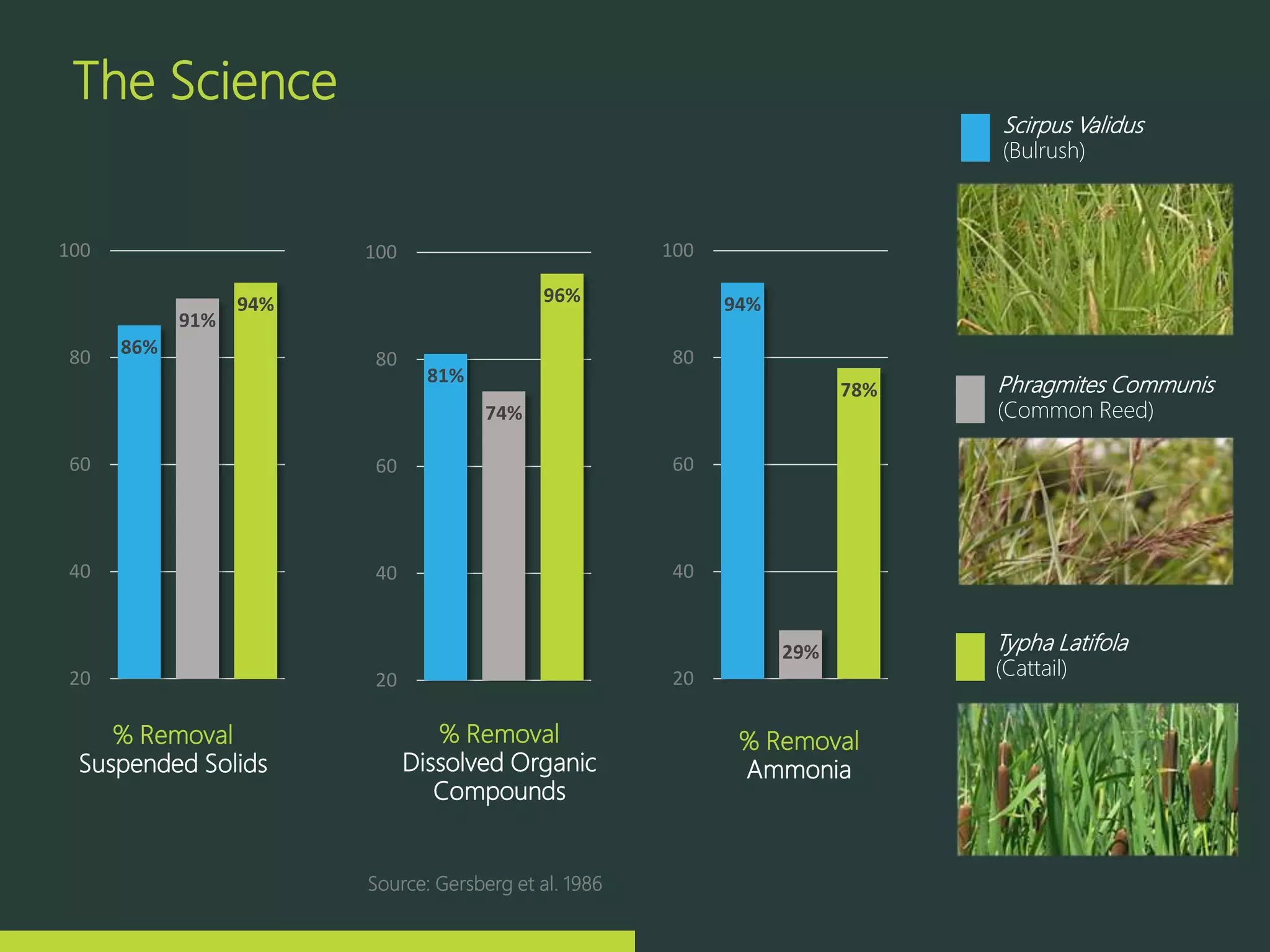 The Science

100
80
60
40
20

86%
91%
94%

% Removal
Suspended Solids

100
80
60
40
20

81%
74%
96%

% Removal
Dissolved Organic Compounds

100
80
60
40
20

94%
29%
78%

% Removal
Ammonia

Scirpus Validus
(Bulrush)

Phragmites Communis
(Common Reed)

Typha Latifola
(Cattail)

Source: Gersberg et al. 1986